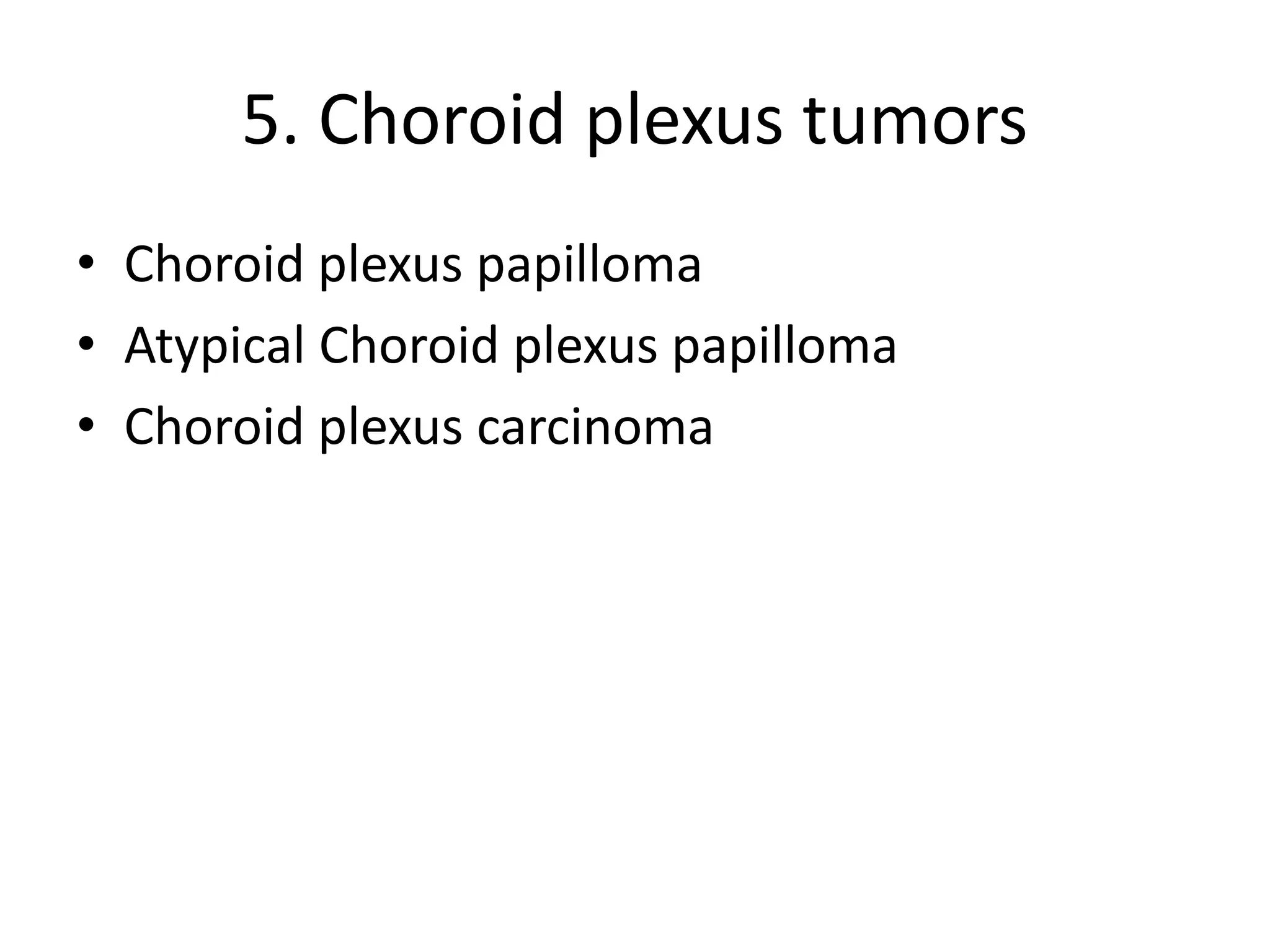 5. Choroid plexus tumors

• Choroid plexus papilloma
• Atypical Choroid plexus papilloma
• Choroid plexus carcinoma